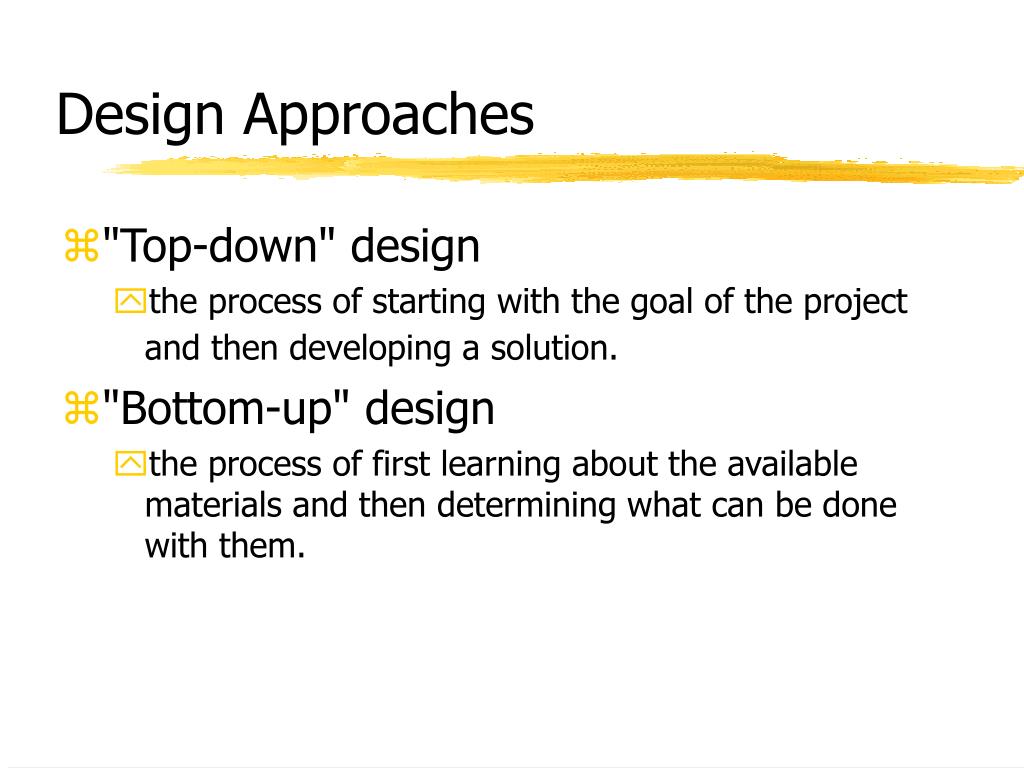 Design Approaches

"Top-down" design

the process of starting with the goal of the project and then developing a solution.

"Bottom-up" design

the process of first learning about the available materials and then determining what can be done with them.